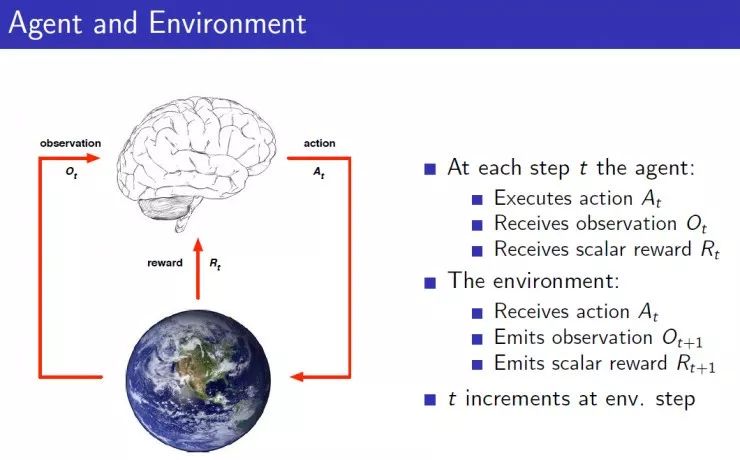 Agent and Environment

observation
$O_t$

action
$A_t$

reward
$R_t$

- At each step $t$ the agent:
  - Executes action $A_t$
  - Receives observation $O_t$
  - Receives scalar reward $R_t$
- The environment:
  - Receives action $A_t$
  - Emits observation $O_{t+1}$
  - Emits scalar reward $R_{t+1}$
- $t$ increments at env. step